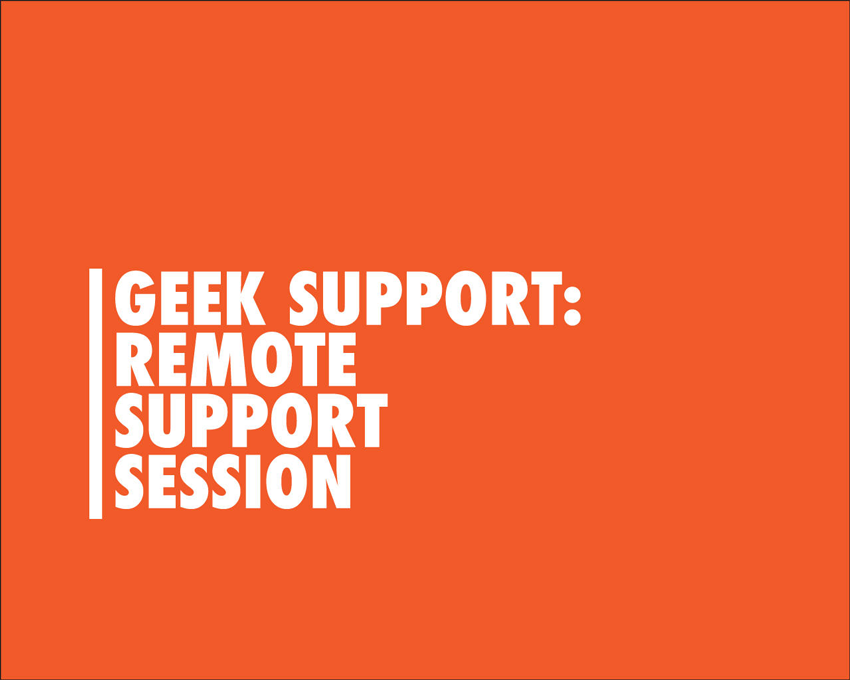 GEEK SUPPORT:
REMOTE
SUPPORT
SESSION